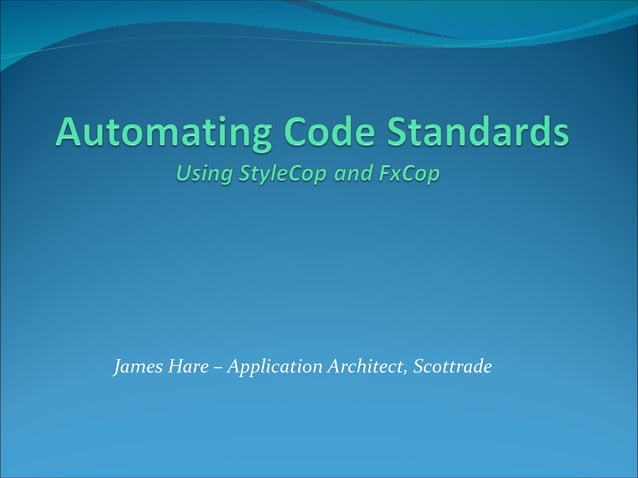 Automating Code Standards
Using StyleCop and FxCop

James Hare – Application Architect, Scottrade